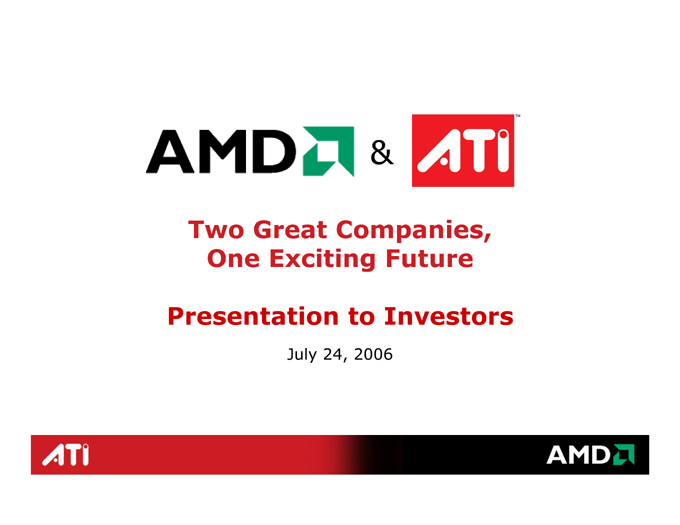 AMD & ATI™

Two Great Companies,
One Exciting Future

Presentation to Investors

July 24, 2006

ATI AMD